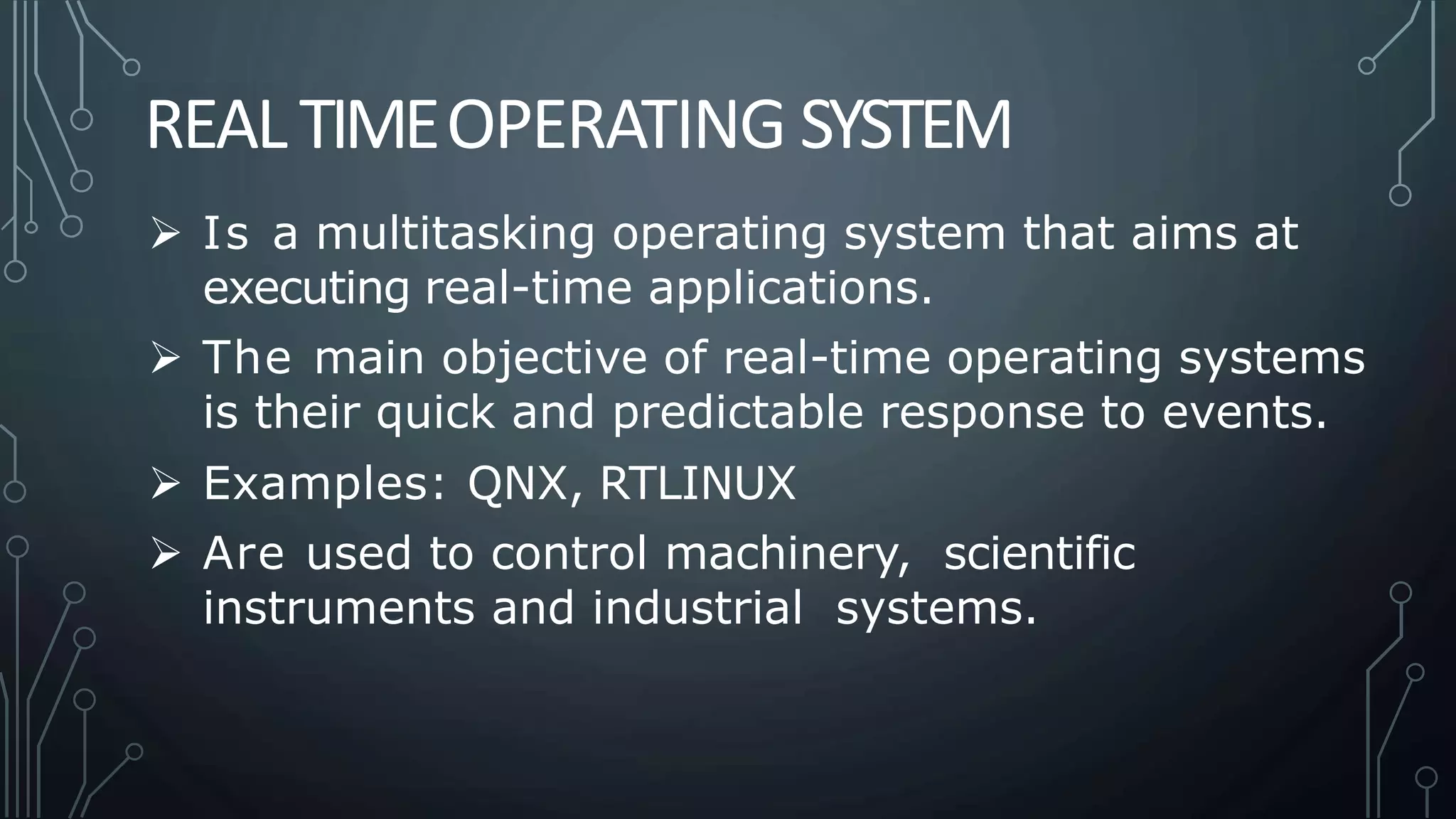 REAL TIME OPERATING SYSTEM

➢ Is a multitasking operating system that aims at executing real-time applications.

➢ The main objective of real-time operating systems is their quick and predictable response to events.

➢ Examples: QNX, RTLINUX

➢ Are used to control machinery, scientific instruments and industrial systems.